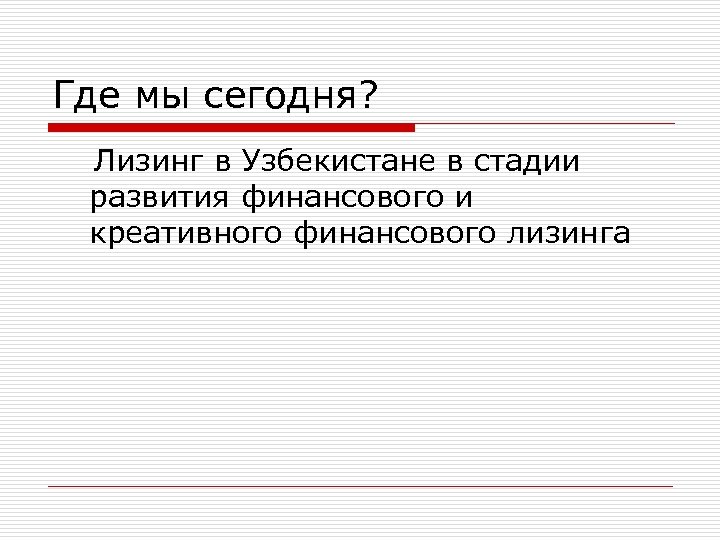 Где мы сегодня?

Лизинг в Узбекистане в стадии развития финансового и креативного финансового лизинга